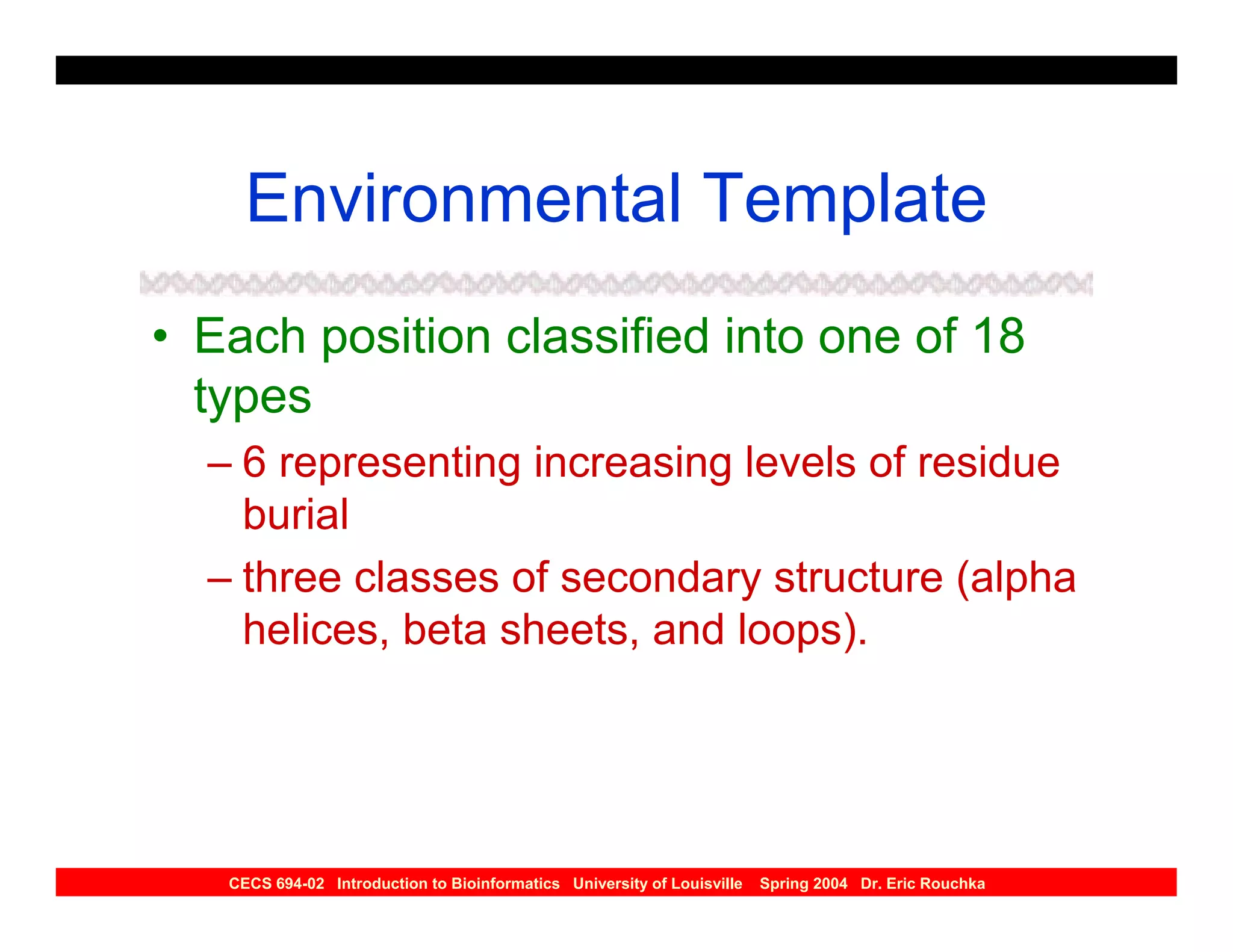 Environmental Template

• Each position classified into one of 18 types

– 6 representing increasing levels of residue burial

– three classes of secondary structure (alpha helices, beta sheets, and loops).

CECS 694-02 Introduction to Bioinformatics University of Louisville Spring 2004 Dr. Eric Rouchka